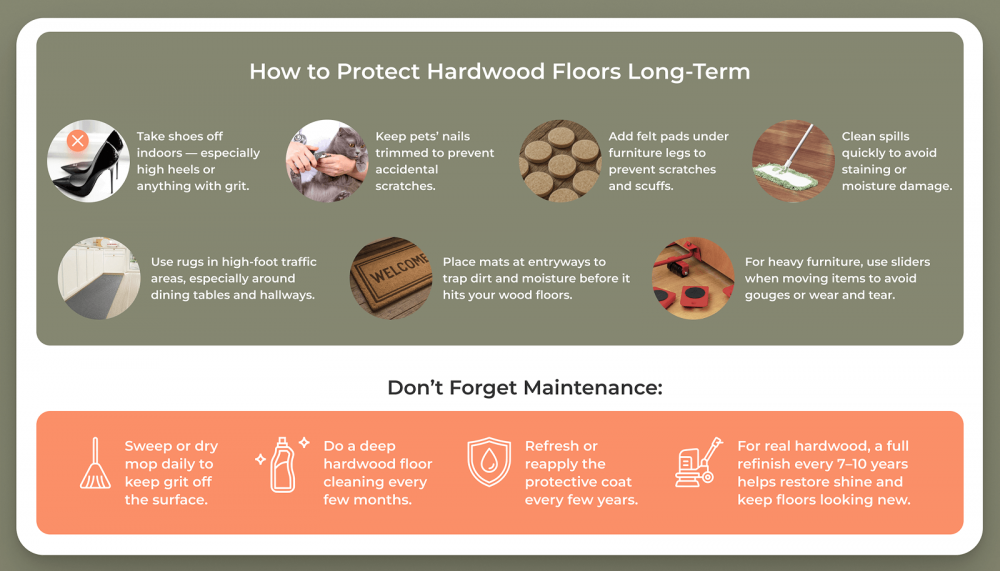 How to Protect Hardwood Floors Long-Term

Take shoes off indoors — especially high heels or anything with grit.

Keep pets' nails trimmed to prevent accidental scratches.

Add felt pads under furniture legs to prevent scratches and scuffs.

Clean spills quickly to avoid staining or moisture damage.

Use rugs in high-foot traffic areas, especially around dining tables and hallways.

WELCOME

Place mats at entryways to trap dirt and moisture before it hits your wood floors.

For heavy furniture, use sliders when moving items to avoid gouges or wear and tear.

Don't Forget Maintenance:

Sweep or dry mop daily to keep grit off the surface.

Do a deep hardwood floor cleaning every few months.

Refresh or reapply the protective coat every few years.

For real hardwood, a full refinish every 7–10 years helps restore shine and keep floors looking new.